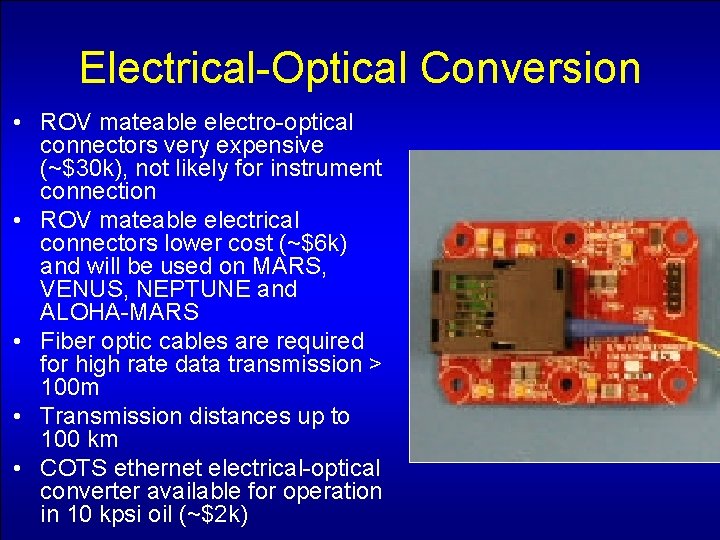 Electrical-Optical Conversion

• ROV mateable electro-optical connectors very expensive (~\$30k), not likely for instrument connection
• ROV mateable electrical connectors lower cost (~\$6k) and will be used on MARS, VENUS, NEPTUNE and ALOHA-MARS
• Fiber optic cables are required for high rate data transmission > 100m
• Transmission distances up to 100 km
• COTS ethernet electrical-optical converter available for operation in 10 kpsi oil (~\$2k)